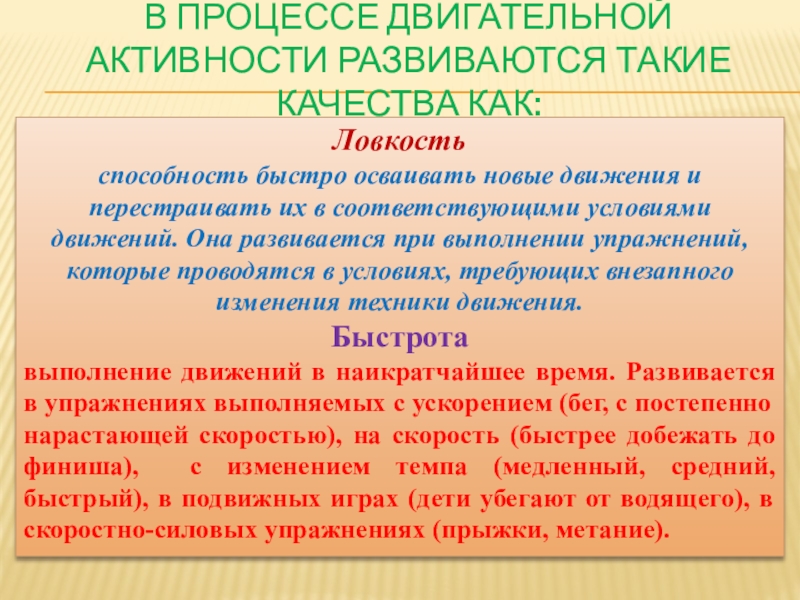 В ПРОЦЕССЕ ДВИГАТЕЛЬНОЙ АКТИВНОСТИ РАЗВИВАЮТСЯ ТАКИЕ КАЧЕСТВА КАК:

Ловкость

способность быстро осваивать новые движения и перестраивать их в соответствующими условиями движений. Она развивается при выполнении упражнений, которые проводятся в условиях, требующих внезапного изменения техники движения.

Быстрота

выполнение движений в наикратчайшее время. Развивается в упражнениях выполняемых с ускорением (бег, с постепенно нарастающей скоростью), на скорость (быстрее добежать до финиша), с изменением темпа (медленный, средний, быстрый), в подвижных играх (дети убегают от водящего), в скоростно-силовых упражнениях (прыжки, метание).